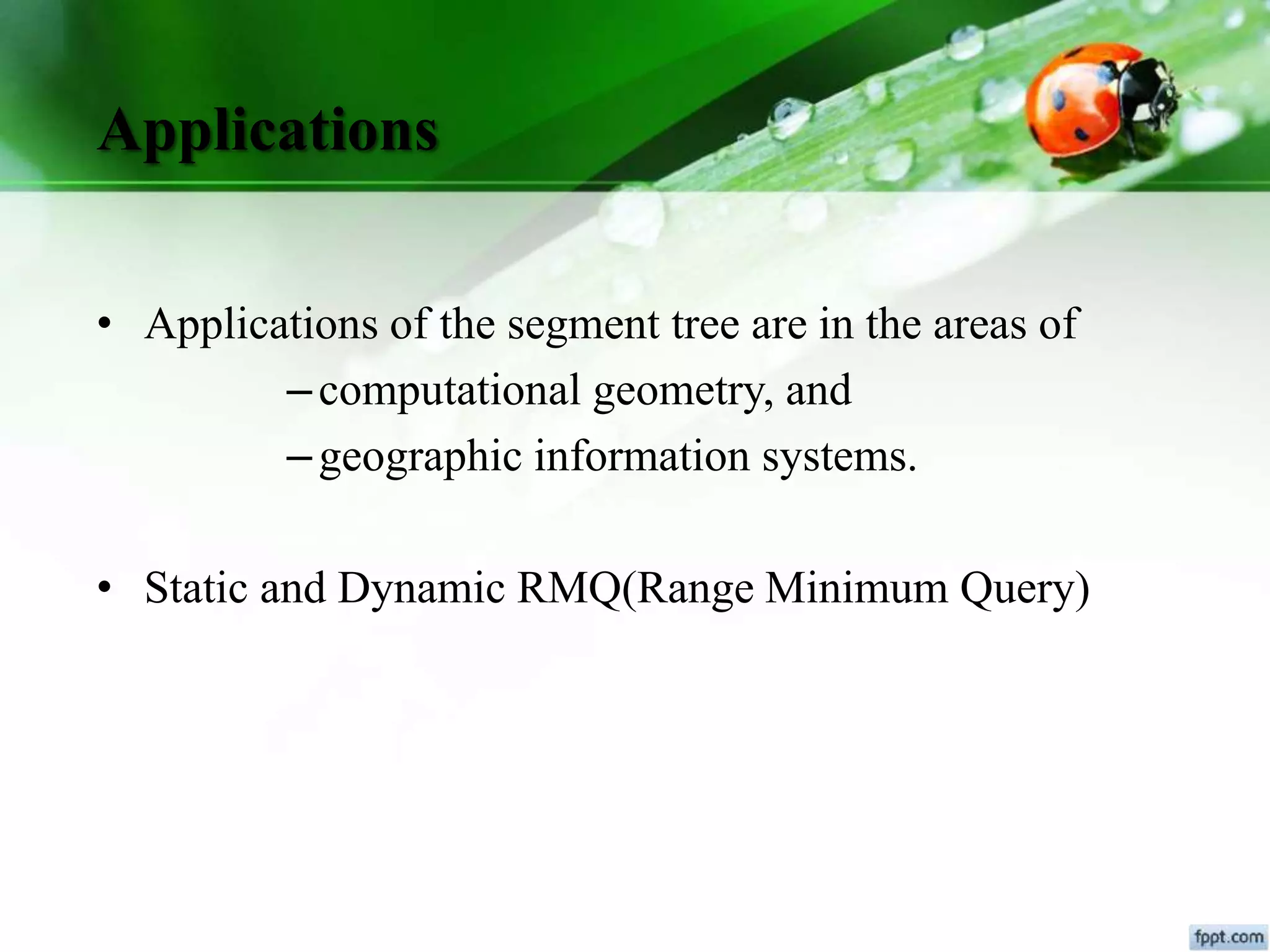 Applications

• Applications of the segment tree are in the areas of
– computational geometry, and
– geographic information systems.

• Static and Dynamic RMQ(Range Minimum Query)

fppt.com